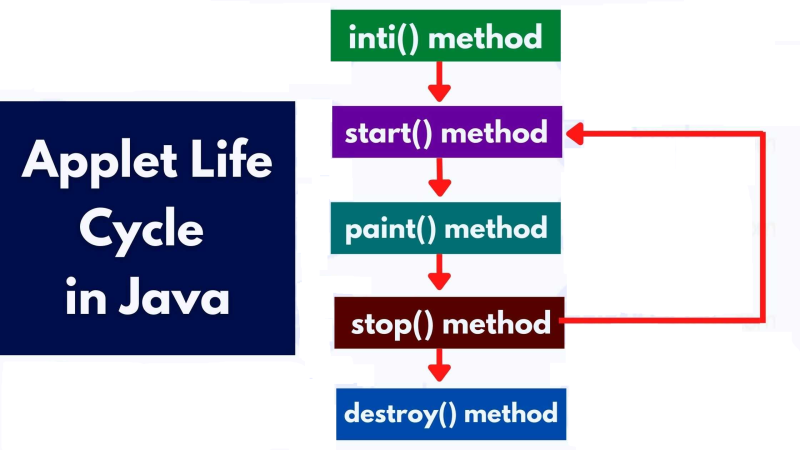 Applet Life Cycle in Java

inti() method

start() method

paint() method

stop() method

destroy() method